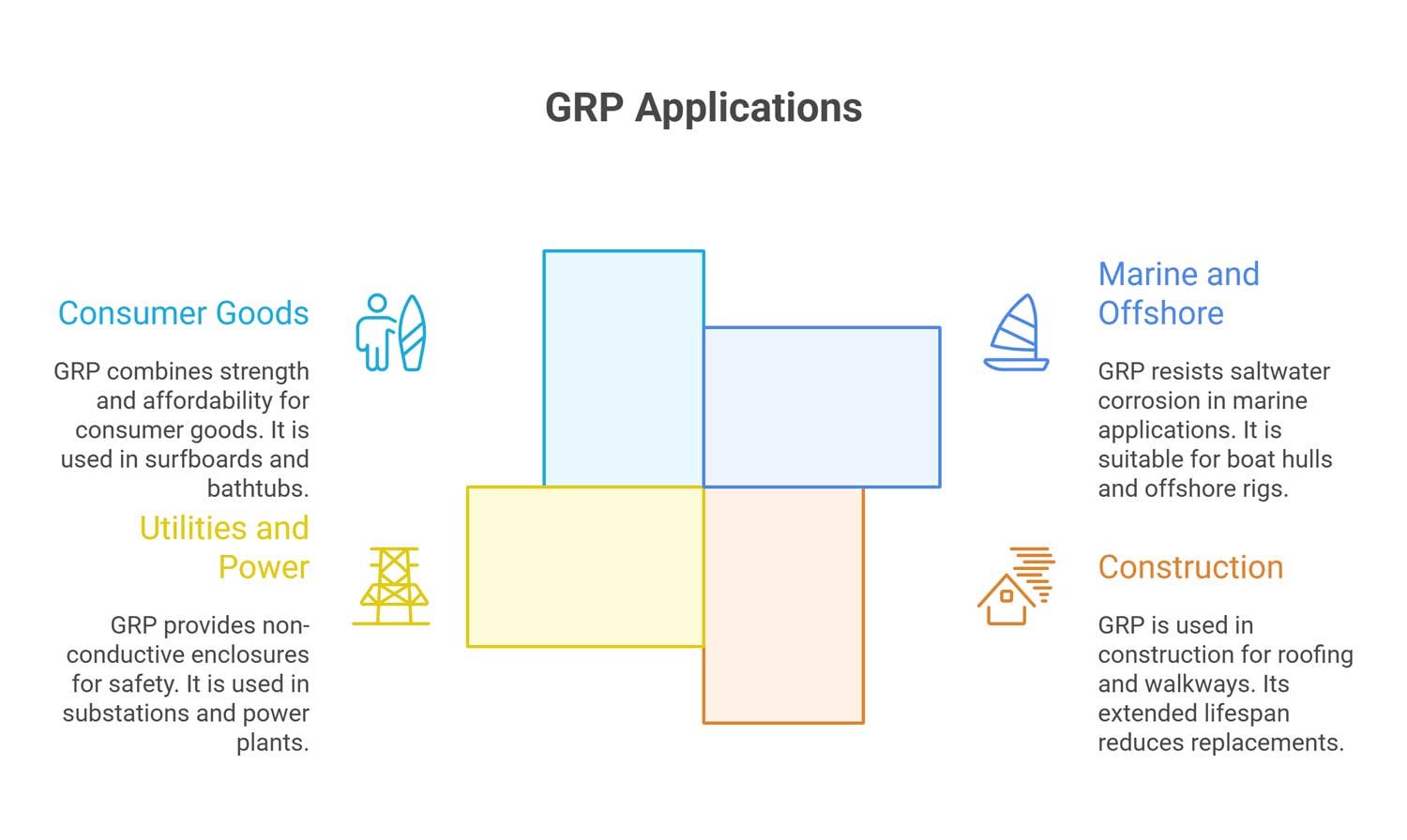 GRP Applications

Consumer Goods

GRP combines strength and affordability for consumer goods. It is used in surfboards and bathtubs.

Utilities and Power

GRP provides non-conductive enclosures for safety. It is used in substations and power plants.

Marine and Offshore

GRP resists saltwater corrosion in marine applications. It is suitable for boat hulls and offshore rigs.

Construction

GRP is used in construction for roofing and walkways. Its extended lifespan reduces replacements.